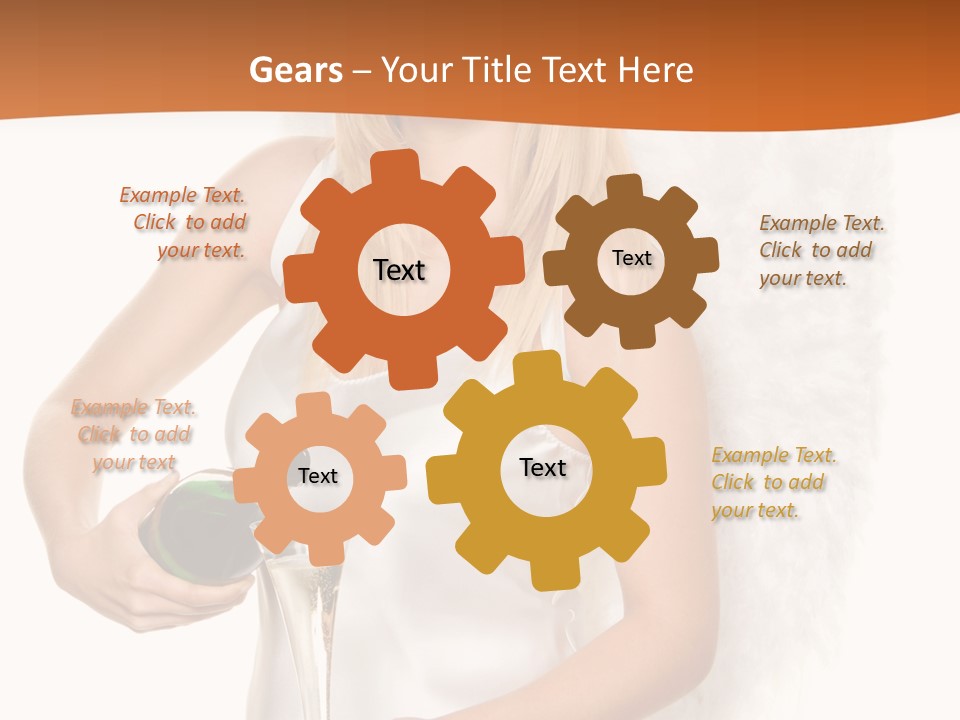 Gears – Your Title Text Here

Example Text. Click to add your text.

Text

Text

Example Text. Click to add your text.

Example Text. Click to add your text

Text

Text

Example Text. Click to add your text.